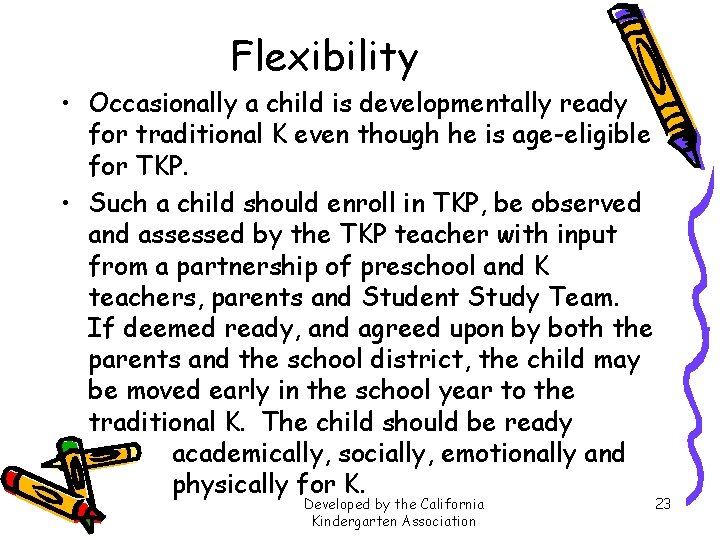 Flexibility

• Occasionally a child is developmentally ready for traditional K even though he is age-eligible for TKP.

• Such a child should enroll in TKP, be observed and assessed by the TKP teacher with input from a partnership of preschool and K teachers, parents and Student Study Team. If deemed ready, and agreed upon by both the parents and the school district, the child may be moved early in the school year to the traditional K. The child should be ready academically, socially, emotionally and physically for K.

Developed by the California Kindergarten Association

23